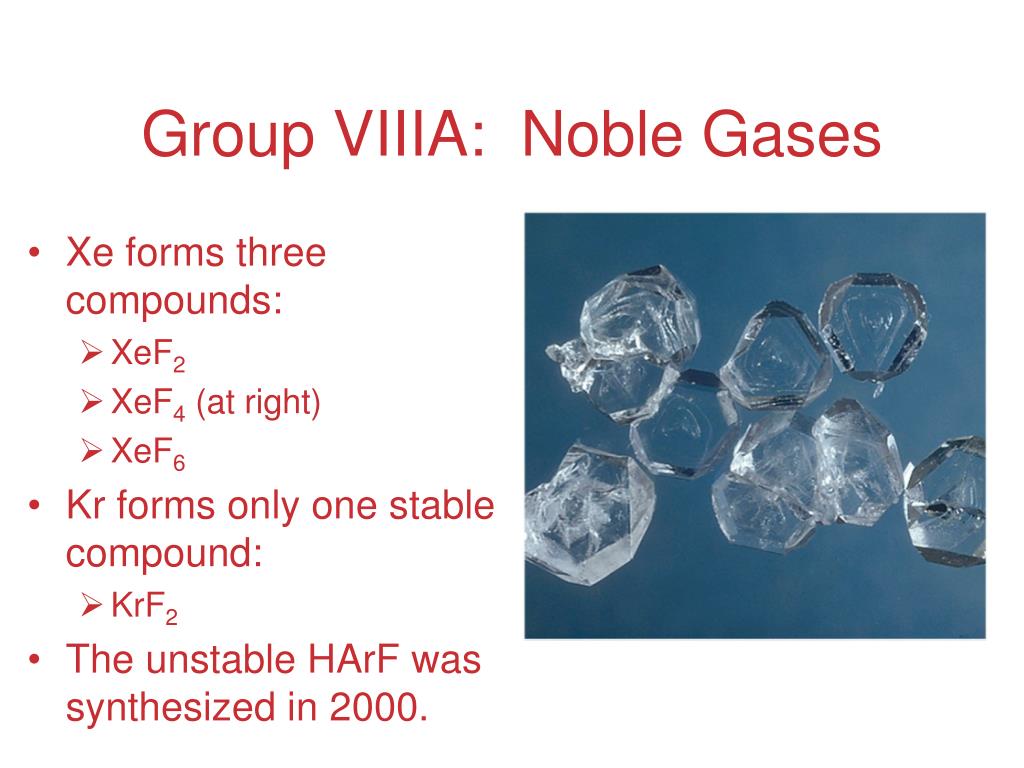 Group VIIIA: Noble Gases

• Xe forms three compounds:
  ➢ $XeF_2$
  ➢ $XeF_4$ (at right)
  ➢ $XeF_6$
• Kr forms only one stable compound:
  ➢ $KrF_2$
• The unstable HArF was synthesized in 2000.